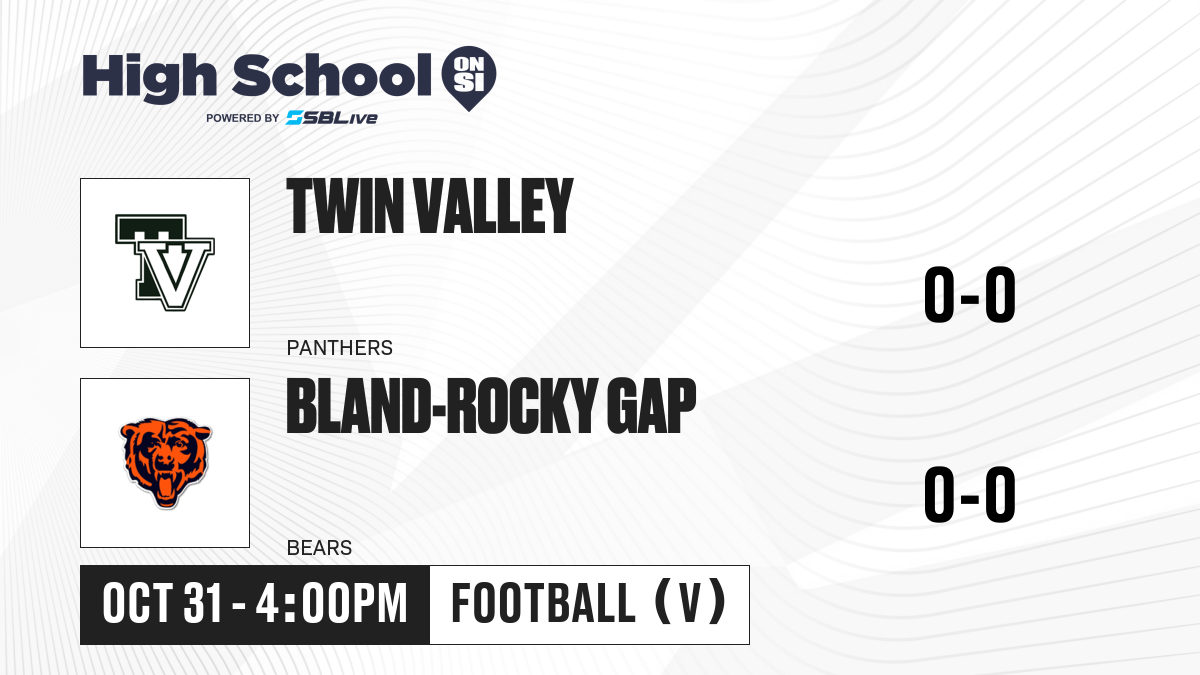 High School ON SI
POWERED BY SBLive

TV

TWIN VALLEY

PANTHERS

0-0

BLAND-ROCKY GAP

BEARS

0-0

OCT 31 - 4:00PM

FOOTBALL (V)